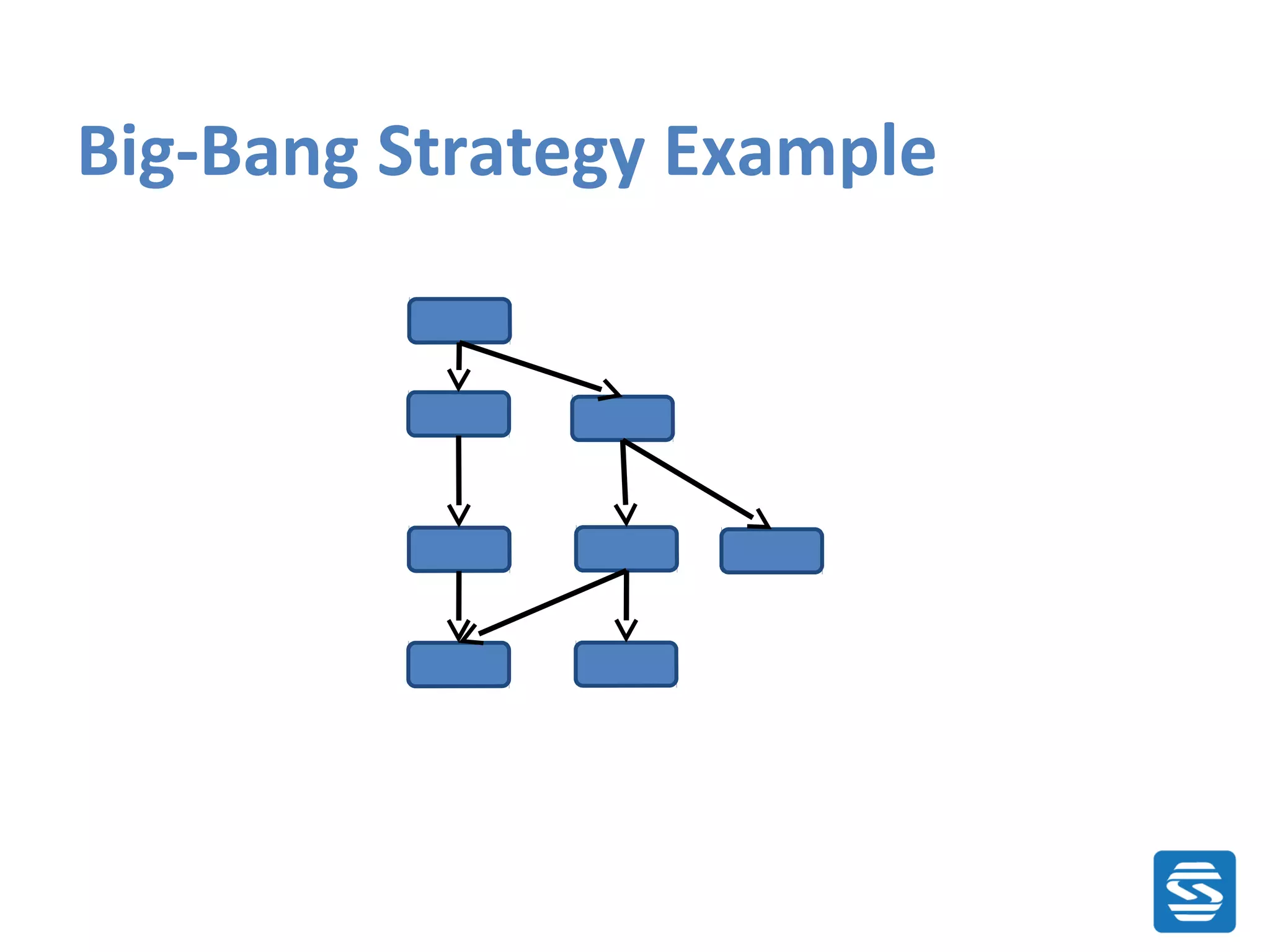 Big-Bang Strategy Example